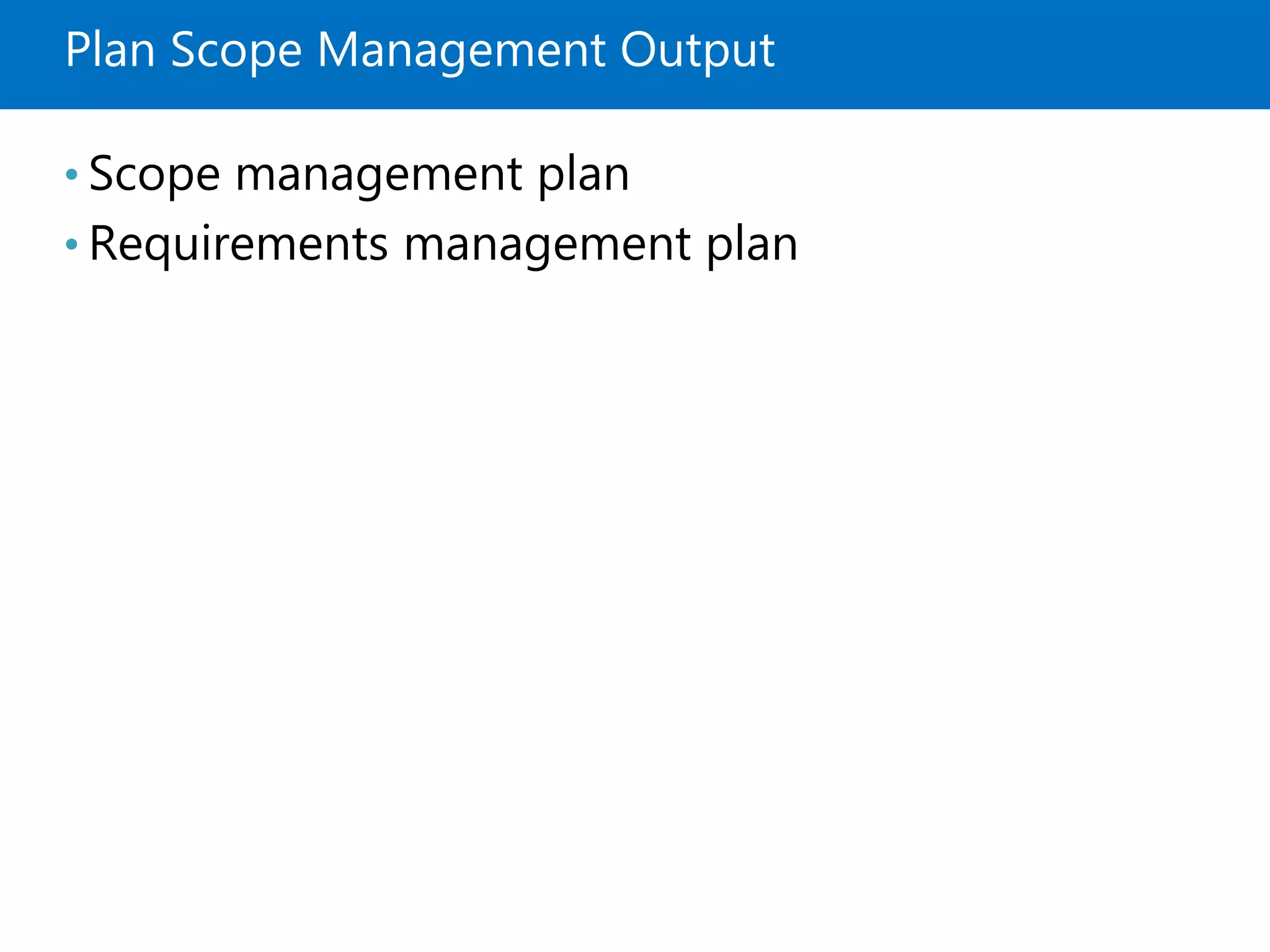 Plan Scope Management Output

• Scope management plan
• Requirements management plan